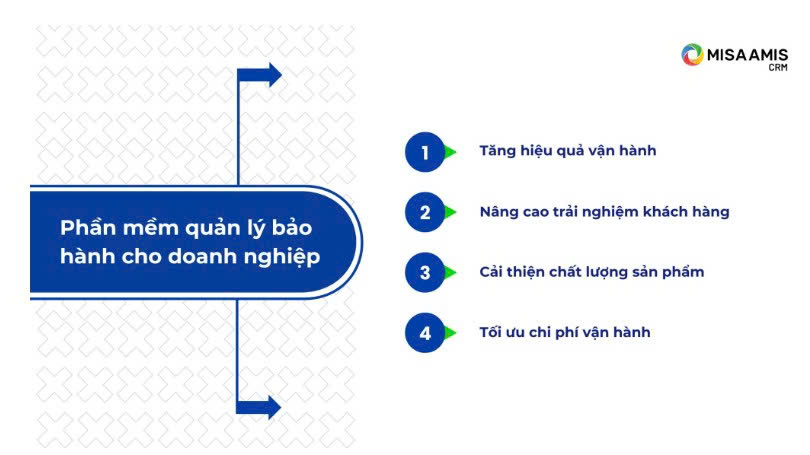 MISA AMIS
CRM

Phần mềm quản lý bảo hành cho doanh nghiệp

1 Tăng hiệu quả vận hành

2 Nâng cao trải nghiệm khách hàng

3 Cải thiện chất lượng sản phẩm

4 Tối ưu chi phí vận hành